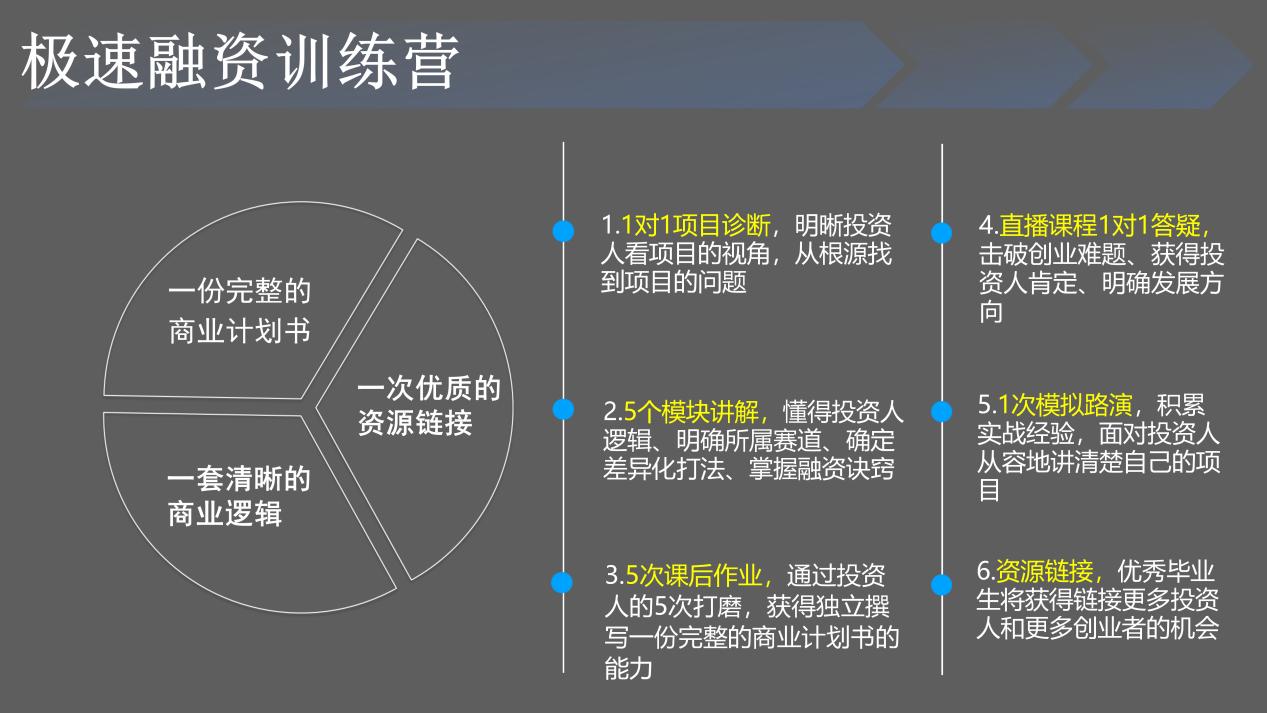 极速融资训练营

一份完整的商业计划书

一次优质的资源链接

一套清晰的商业逻辑

1.1对1项目诊断，明晰投资人看项目的视角，从根源找到项目的问题

2.5个模块讲解，懂得投资人逻辑、明确所属赛道、确定差异化打法、掌握融资诀窍

3.5次课后作业，通过投资人的5次打磨，获得独立撰写一份完整的商业计划书的能力

4.直播课程1对1答疑，击破创业难题、获得投资人肯定、明确发展方向

5.1次模拟路演，积累实战经验，面对投资人从容地讲清楚自己的项目

6.资源链接，优秀毕业生将获得链接更多投资人和更多创业者的机会